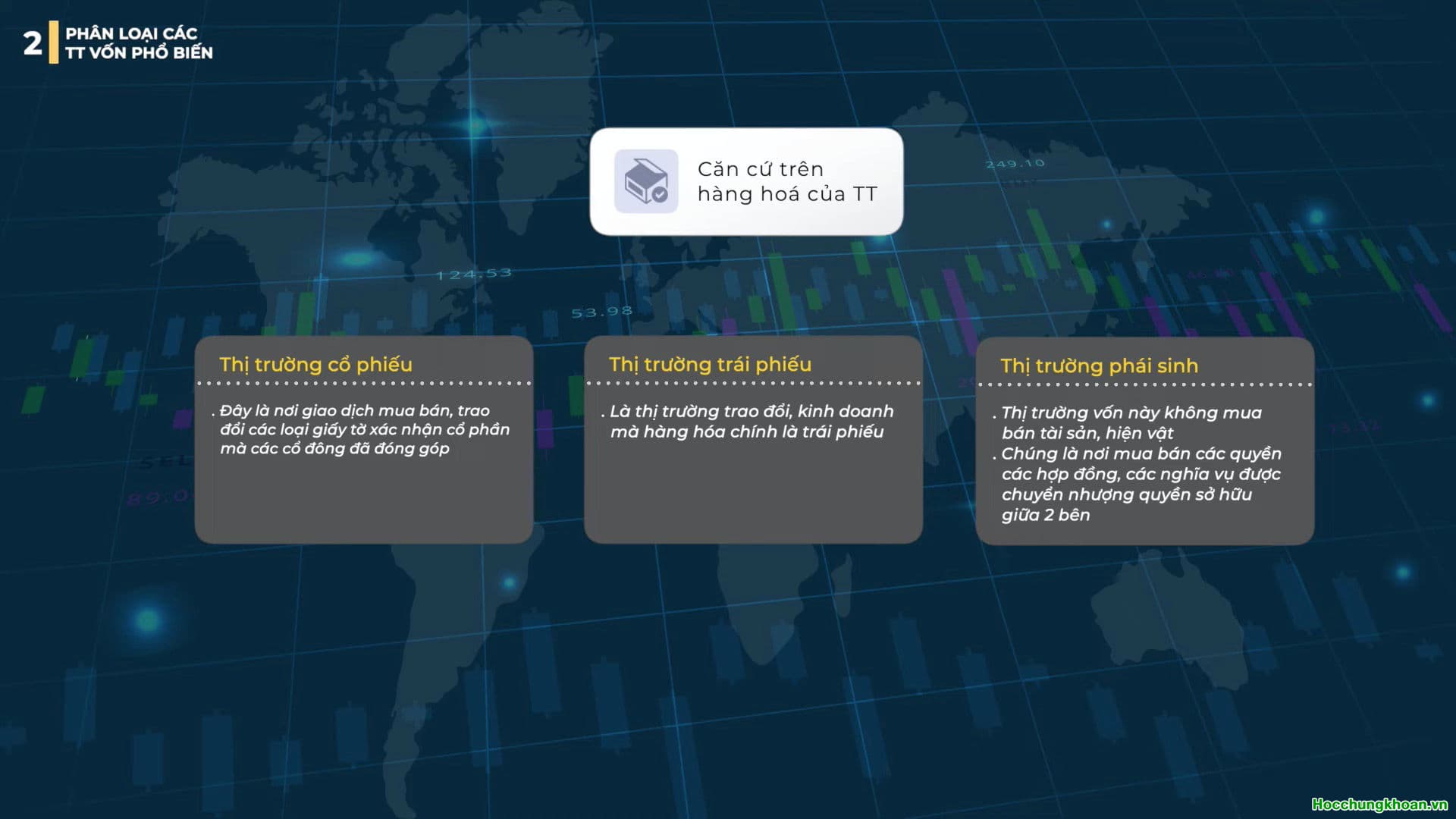 2 PHÂN LOẠI CÁC TT VỐN PHỔ BIẾN

Căn cứ trên hàng hoá của TT

249.10

124.53

53.98

Thị trường cổ phiếu

. Đây là nơi giao dịch mua bán, trao đổi các loại giấy tờ xác nhận cổ phần mà các cổ đông đã đóng góp

Thị trường trái phiếu

. Là thị trường trao đổi, kinh doanh mà hàng hóa chính là trái phiếu

Thị trường phái sinh

. Thị trường vốn này không mua bán tài sản, hiện vật
. Chúng là nơi mua bán các quyền các hợp đồng, các nghĩa vụ được chuyển nhượng quyền sở hữu giữa 2 bên

Hocchungkhoan.vn